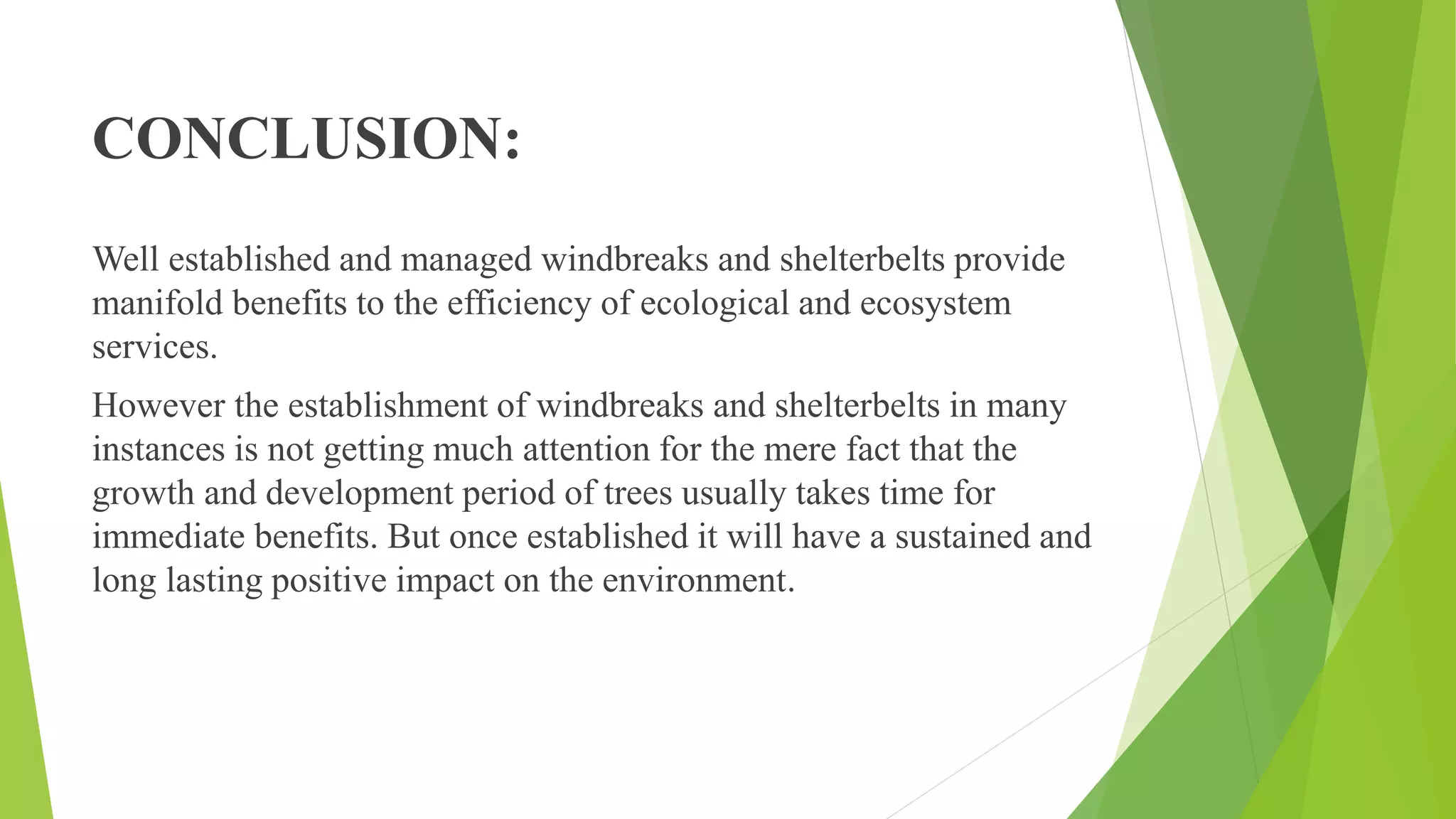 CONCLUSION:

Well established and managed windbreaks and shelterbelts provide manifold benefits to the efficiency of ecological and ecosystem services.

However the establishment of windbreaks and shelterbelts in many instances is not getting much attention for the mere fact that the growth and development period of trees usually takes time for immediate benefits. But once established it will have a sustained and long lasting positive impact on the environment.